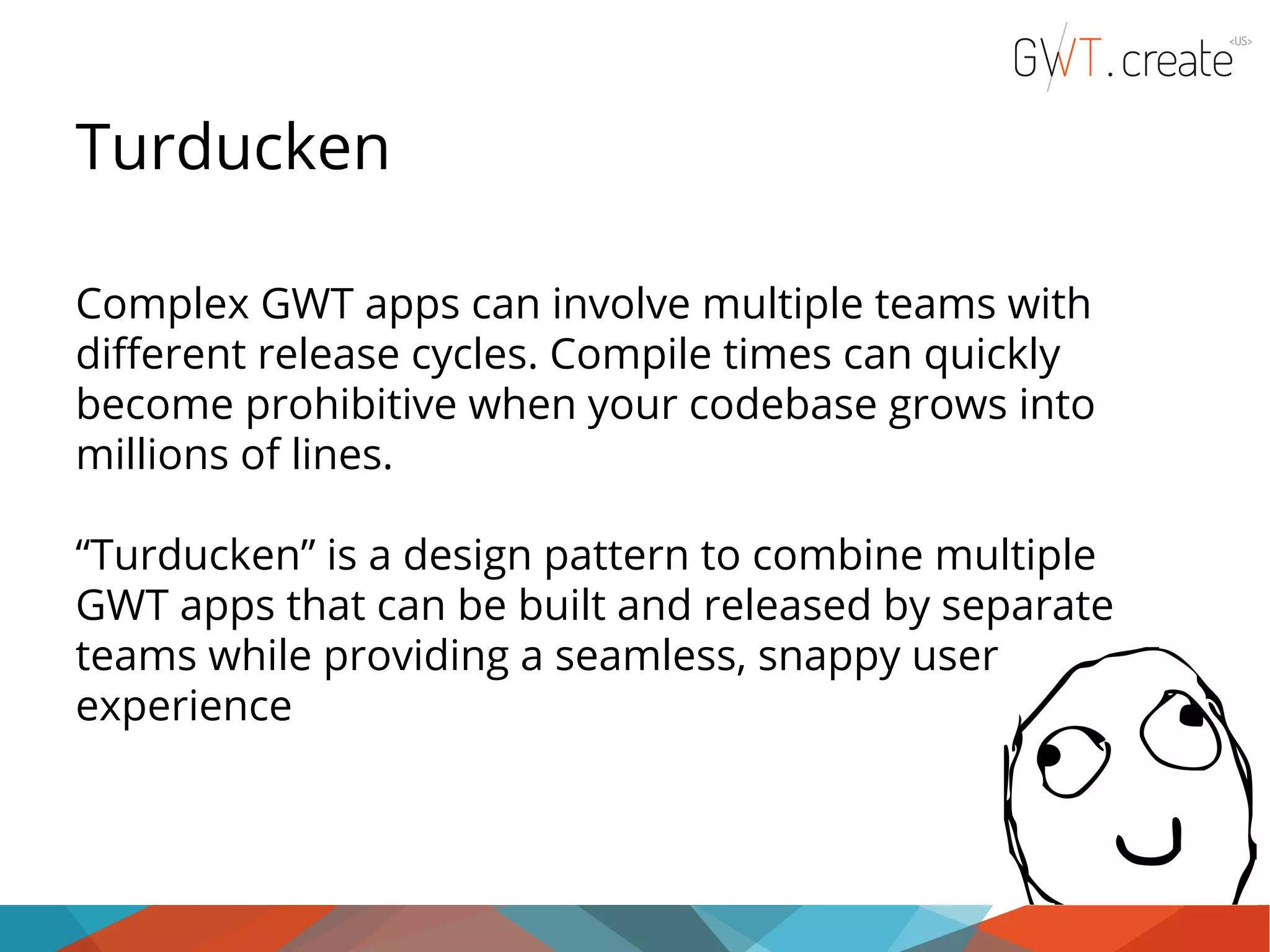 GWT.create <US>

Turducken

Complex GWT apps can involve multiple teams with different release cycles. Compile times can quickly become prohibitive when your codebase grows into millions of lines.

“Turducken” is a design pattern to combine multiple GWT apps that can be built and released by separate teams while providing a seamless, snappy user experience